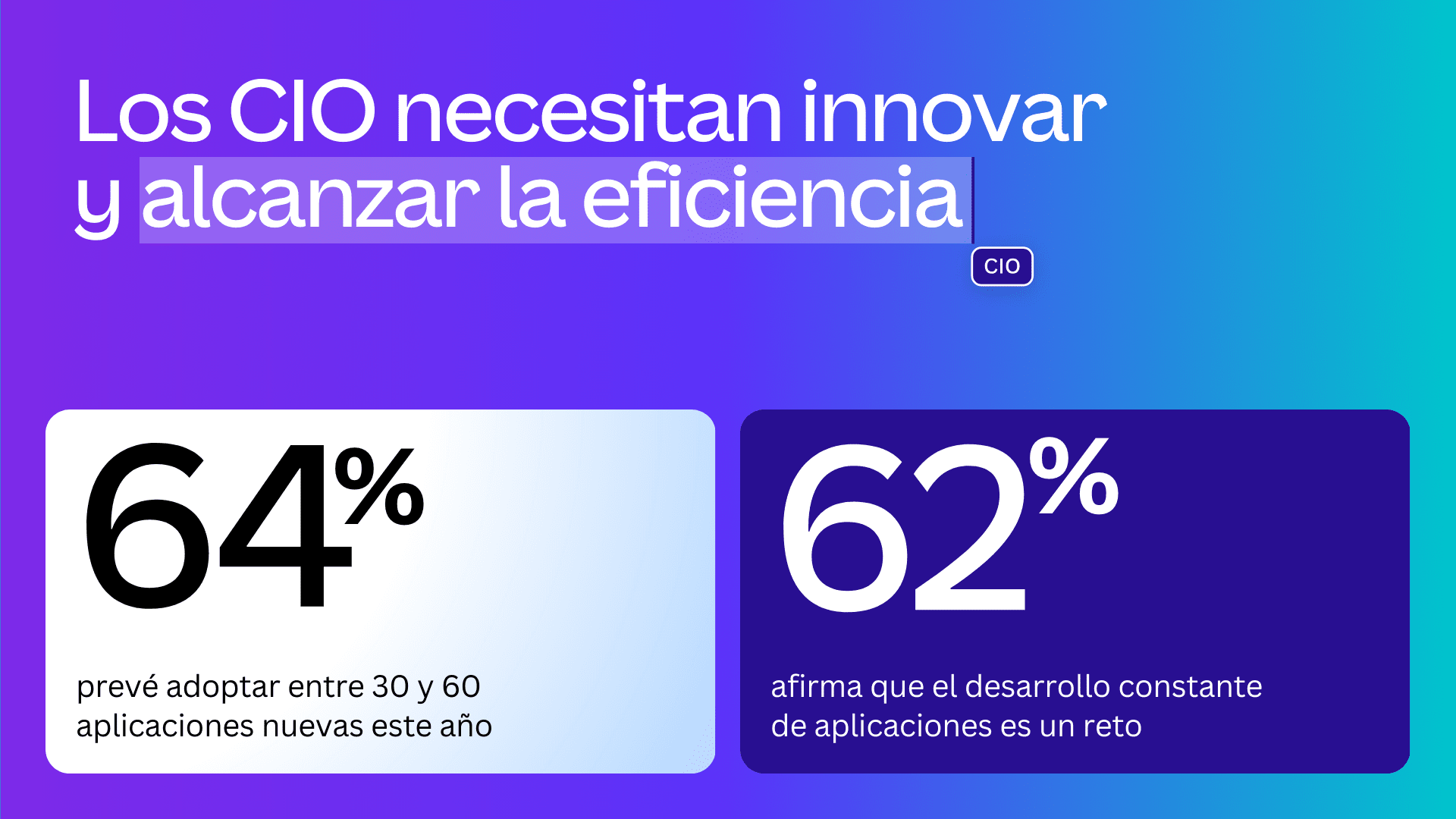 Los CIO necesitan innovar y alcanzar la eficiencia

CIO

64%

prevé adoptar entre 30 y 60 aplicaciones nuevas este año

62%

afirma que el desarrollo constante de aplicaciones es un reto